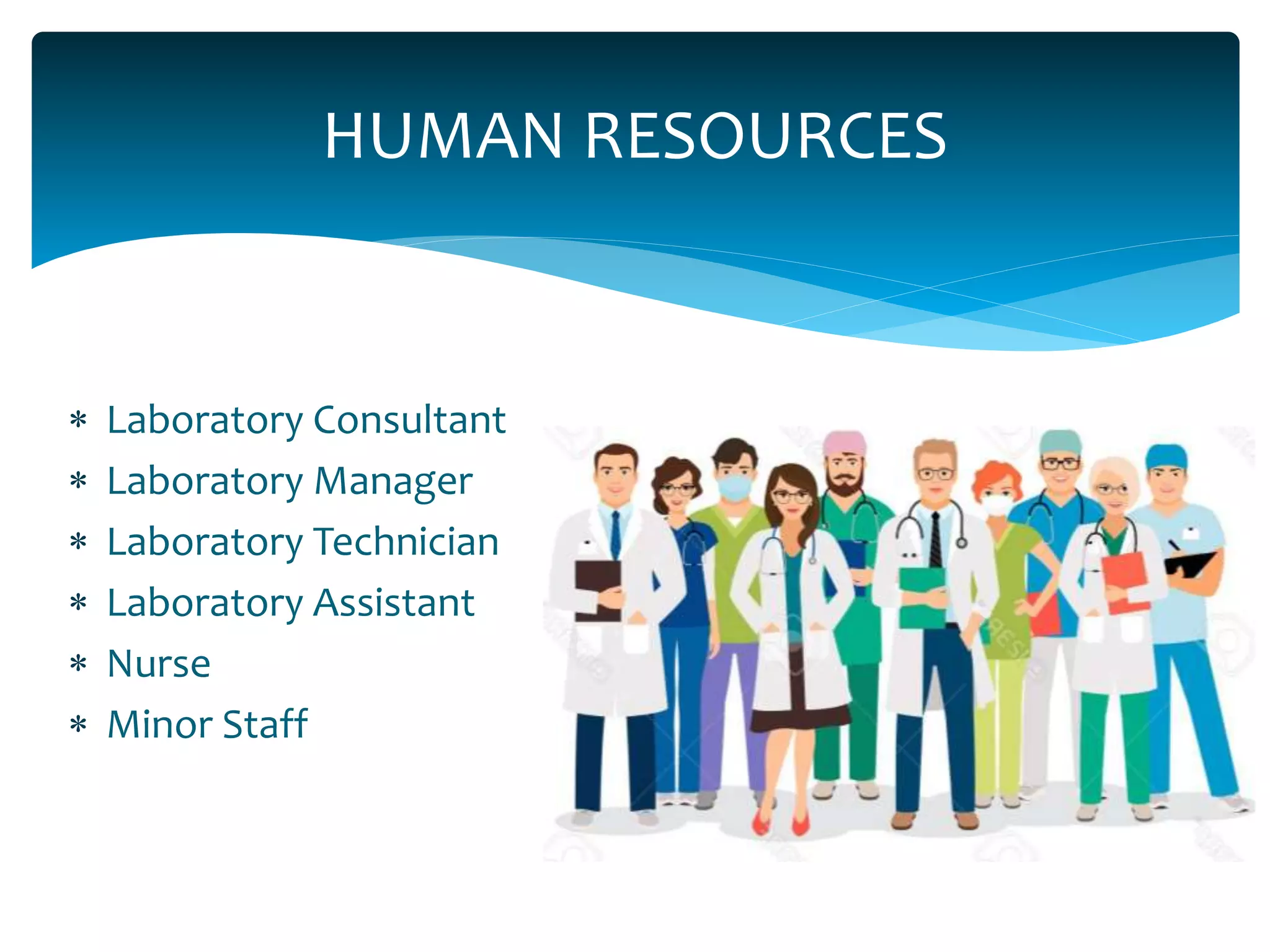 HUMAN RESOURCES

* Laboratory Consultant
* Laboratory Manager
* Laboratory Technician
* Laboratory Assistant
* Nurse
* Minor Staff